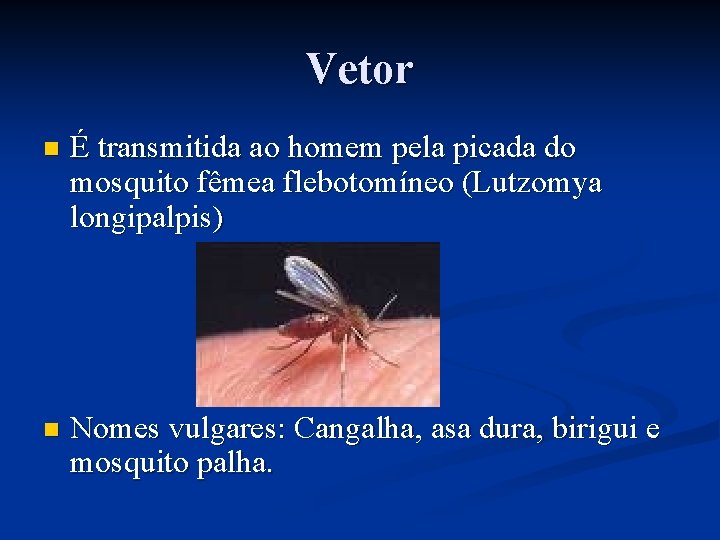 Vetor

É transmitida ao homem pela picada do mosquito fêmea flebotomíneo (Lutzomya longipalpis)

Nomes vulgares: Cangalha, asa dura, birigui e mosquito palha.